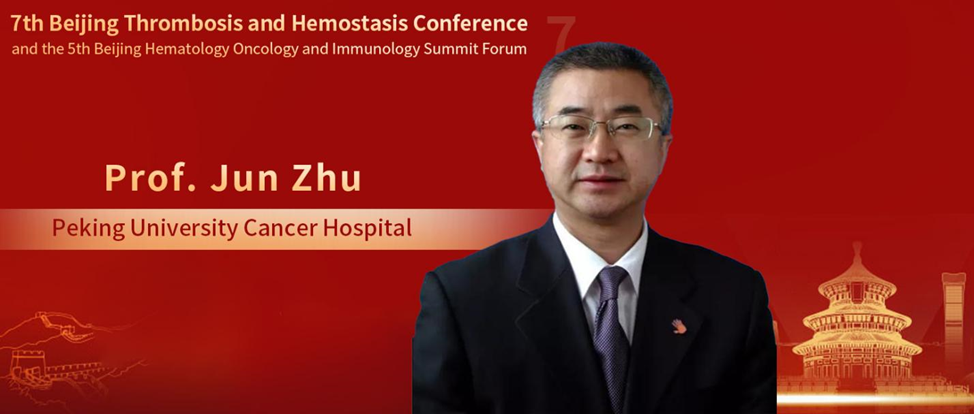 7th Beijing Thrombosis and Hemostasis Conference
and the 5th Beijing Hematology Oncology and Immunology Summit Forum

7

Prof. Jun Zhu

Peking University Cancer Hospital